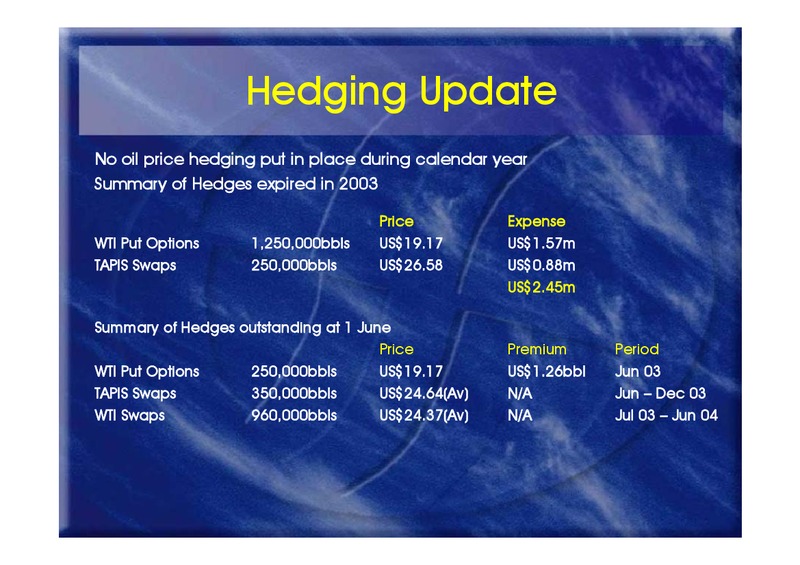 Hedging Update

No oil price hedging put in place during calendar year

Summary of Hedges expired in 2003

| | | Price | Expense |
|---|---|---|---|
| WTI Put Options | 1,250,000bbls | US$19.17 | US$1.57m |
| TAPIS Swaps | 250,000bbls | US$26.58 | US$0.88m |
| | | | US$2.45m |

Summary of Hedges outstanding at 1 June

| | | Price | Premium | Period |
|---|---|---|---|---|
| WTI Put Options | 250,000bbls | US$19.17 | US$1.26bbl | Jun 03 |
| TAPIS Swaps | 350,000bbls | US$24.64(Av) | N/A | Jun – Dec 03 |
| WTI Swaps | 960,000bbls | US$24.37(Av) | N/A | Jul 03 – Jun 04 |